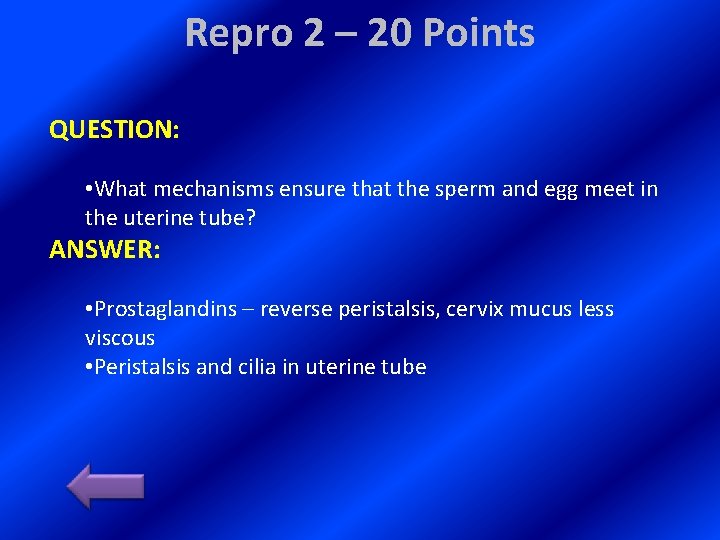 Repro 2 – 20 Points

QUESTION:

•What mechanisms ensure that the sperm and egg meet in the uterine tube?

ANSWER:

•Prostaglandins – reverse peristalsis, cervix mucus less viscous
•Peristalsis and cilia in uterine tube